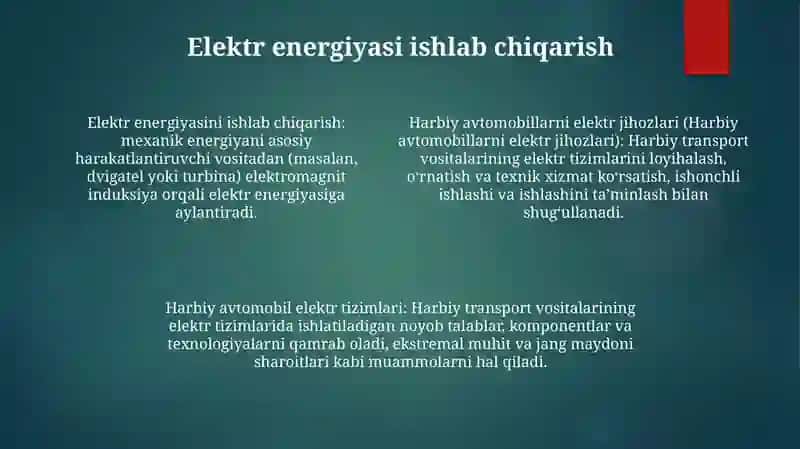 Elektr energiyasi ishlab chiqarish

Elektr energiyasini ishlab chiqarish: mexanik energiyani asosiy harakatlantiruvchi vositadan (masalan, dvigatel yoki turbina) elektromagnit induksiya orqali elektr energiyasiga aylantiradi.

Harbiy avtomobillarni elektr jihozlari (Harbiy avtomobillarni elektr jihozlari): Harbiy transport vositalarining elektr tizimlarini loyihalash, oʻrnatish va texnik xizmat koʻrsatish, ishonchli ishlashi va ishlashini taʼminlash bilan shugʻullanadi.

Harbiy avtomobil elektr tizimlari: Harbiy transport vositalarining elektr tizimlarida ishlatiladigan noyob talablar, komponentlar va texnologiyalarni qamrab oladi, ekstremal muhit va jang maydoni sharoitlari kabi muammolarni hal qiladi.